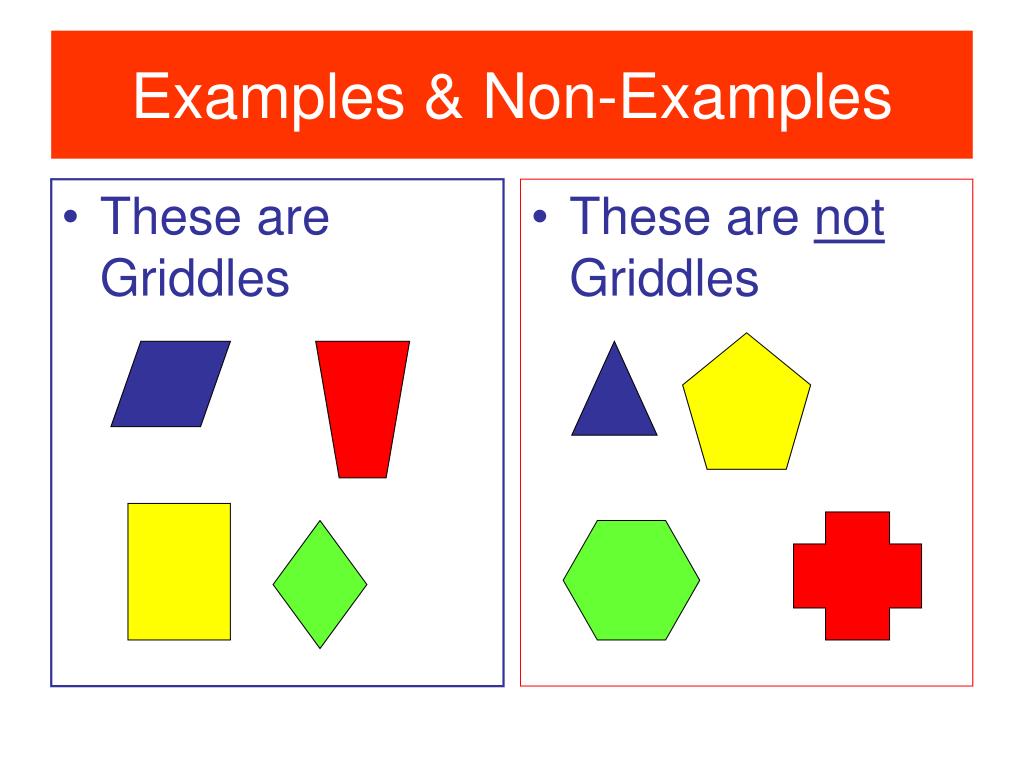 Examples & Non-Examples

• These are Griddles

• These are not Griddles